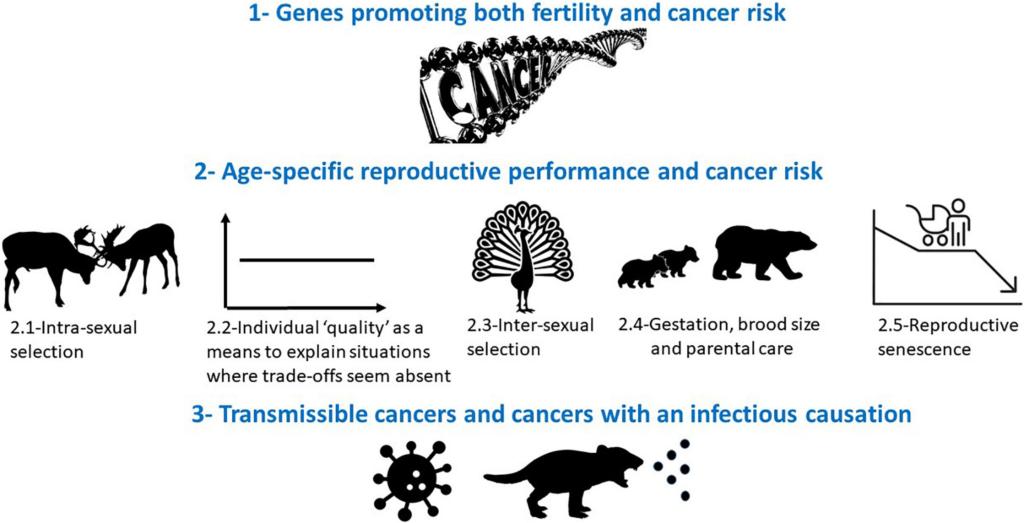 1- Genes promoting both fertility and cancer risk

CANCER

2- Age-specific reproductive performance and cancer risk

2.1-Intra-sexual selection

2.2-Individual 'quality' as a means to explain situations where trade-offs seem absent

2.3-Inter-sexual selection

2.4-Gestation, brood size and parental care

2.5-Reproductive senescence

3- Transmissible cancers and cancers with an infectious causation